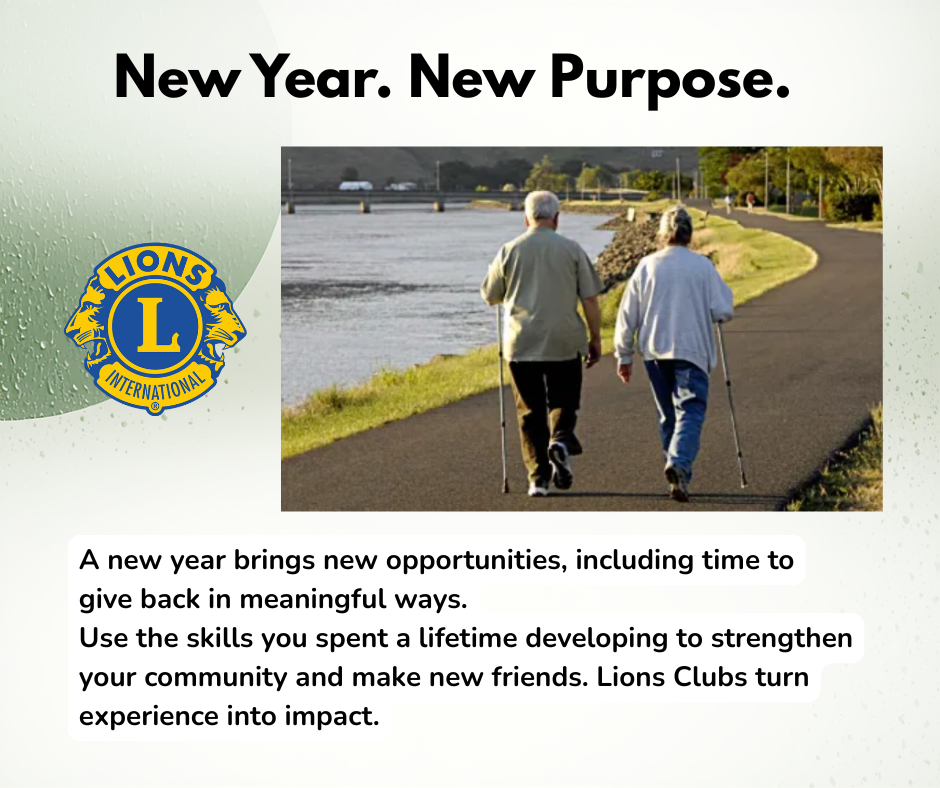 New Year. New Purpose.

LIONS
L
INTERNATIONAL ®

A new year brings new opportunities, including time to give back in meaningful ways.
Use the skills you spent a lifetime developing to strengthen your community and make new friends. Lions Clubs turn experience into impact.